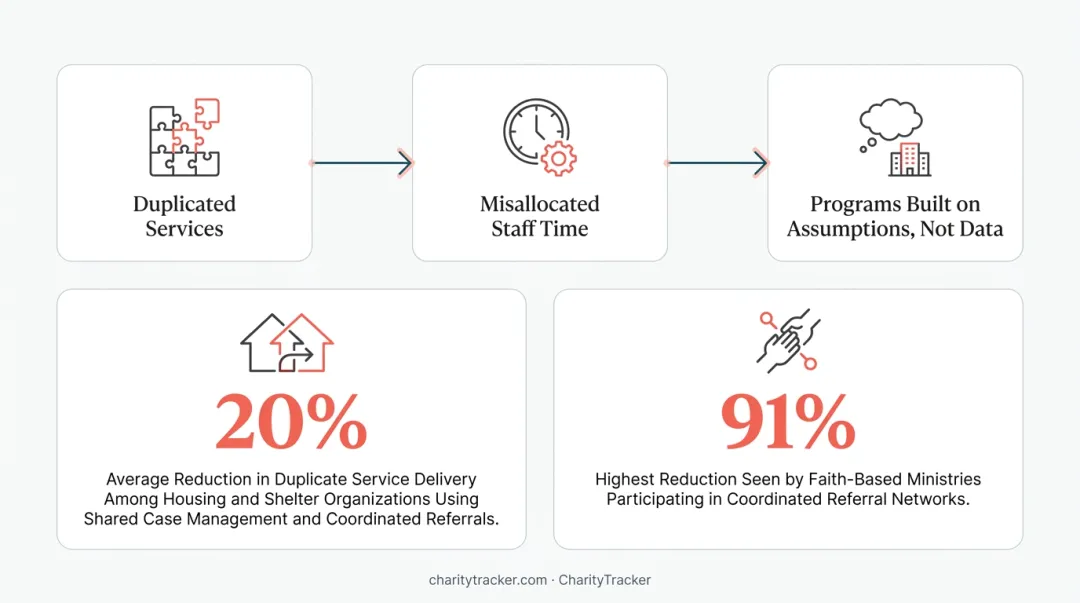 Duplicated Services

Misallocated Staff Time

Programs Built on Assumptions, Not Data

20%

Average Reduction in Duplicate Service Delivery Among Housing and Shelter Organizations Using Shared Case Management and Coordinated Referrals.

91%

Highest Reduction Seen by Faith-Based Ministries Participating in Coordinated Referral Networks.

charitytracker.com · CharityTracker